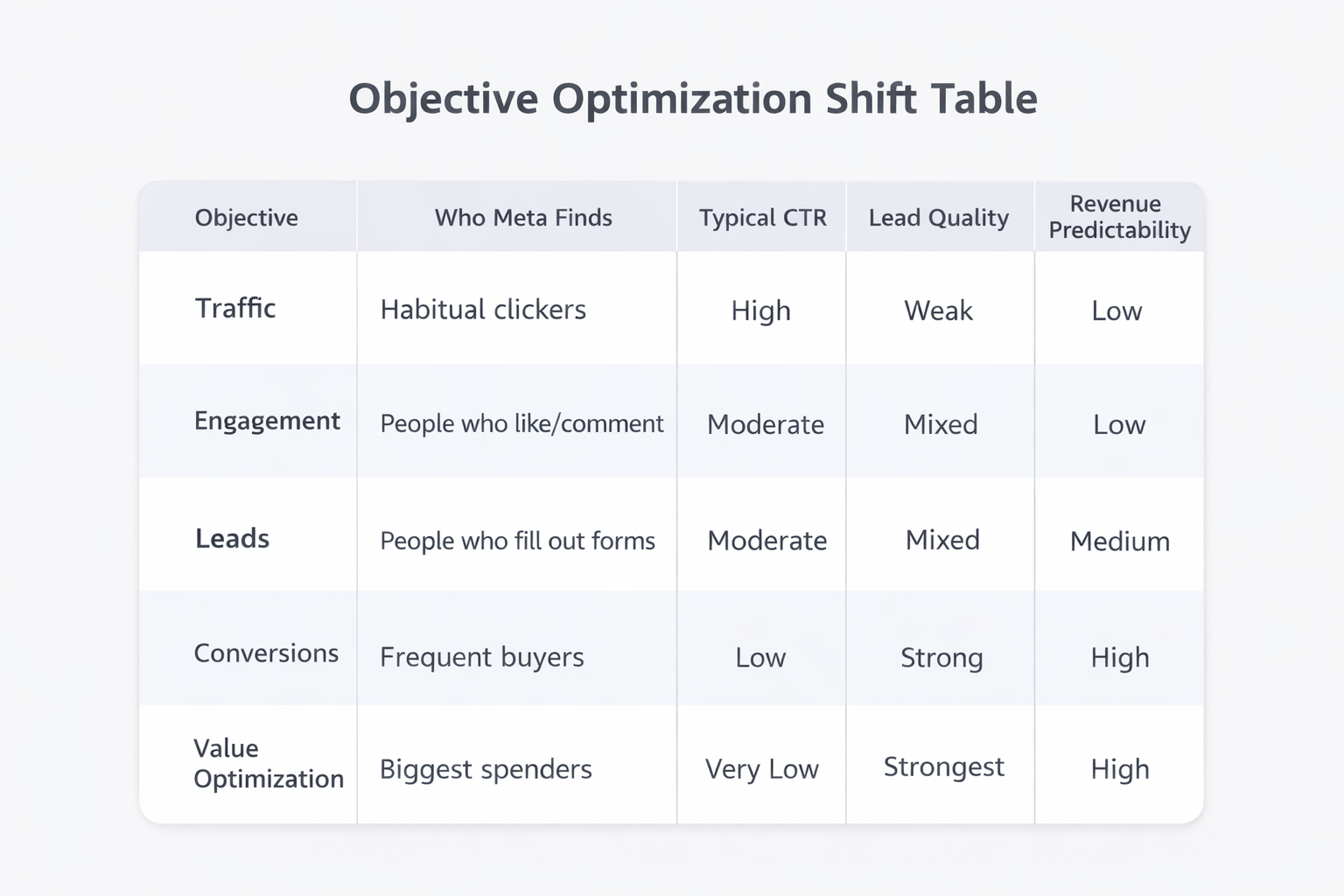 Objective Optimization Shift Table

| Objective | Who Meta Finds | Typical CTR | Lead Quality | Revenue Predictability |
|---|---|---|---|---|
| Traffic | Habitual clickers | High | Weak | Low |
| Engagement | People who like/comment | Moderate | Mixed | Low |
| Leads | People who fill out forms | Moderate | Mixed | Medium |
| Conversions | Frequent buyers | Low | Strong | High |
| Value Optimization | Biggest spenders | Very Low | Strongest | High |